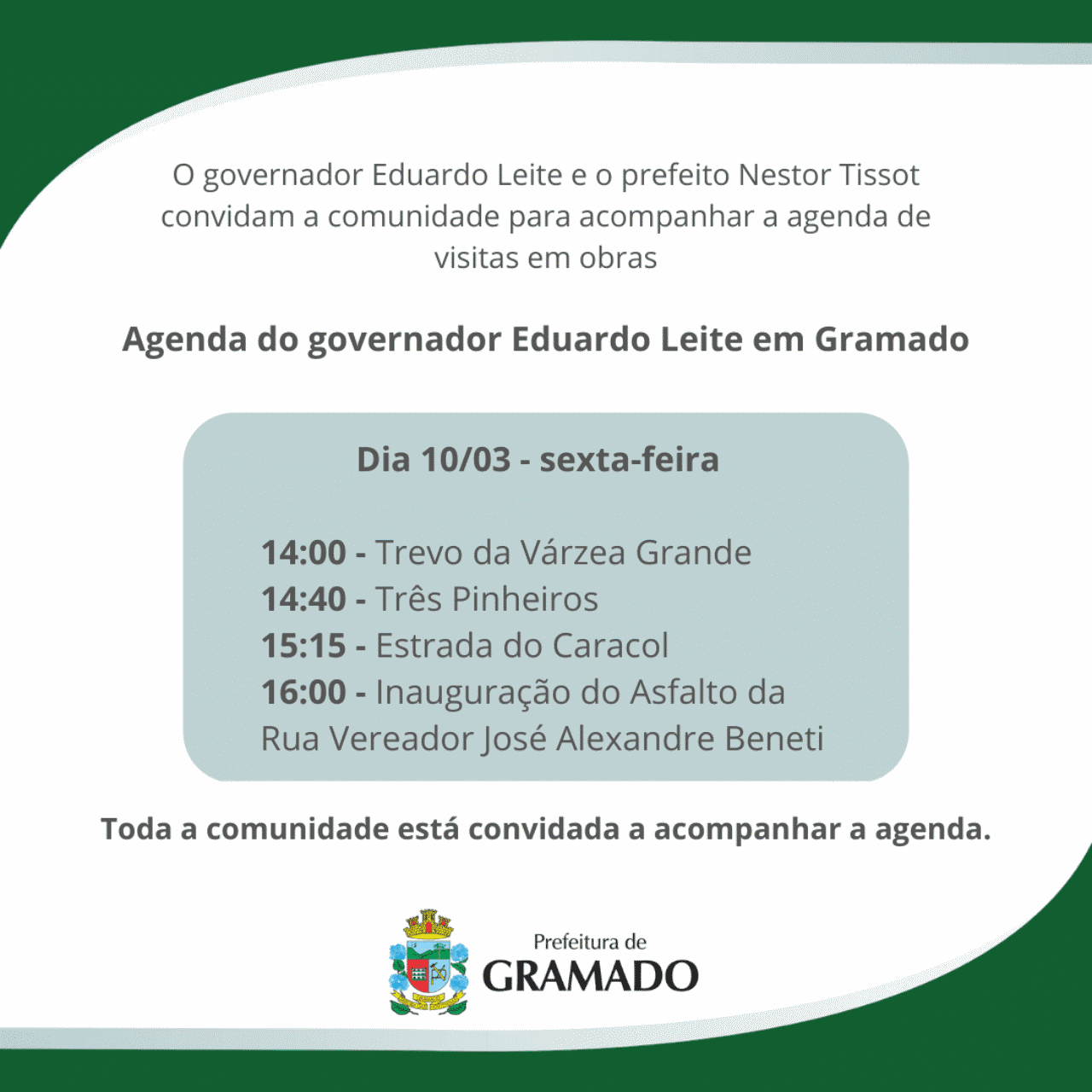 O governador Eduardo Leite e o prefeito Nestor Tissot convidam a comunidade para acompanhar a agenda de visitas em obras

Agenda do governador Eduardo Leite em Gramado

Dia 10/03 - sexta-feira

14:00 - Trevo da Várzea Grande
14:40 - Três Pinheiros
15:15 - Estrada do Caracol
16:00 - Inauguração do Asfalto da Rua Vereador José Alexandre Beneti

Toda a comunidade está convidada a acompanhar a agenda.

Prefeitura de
GRAMADO